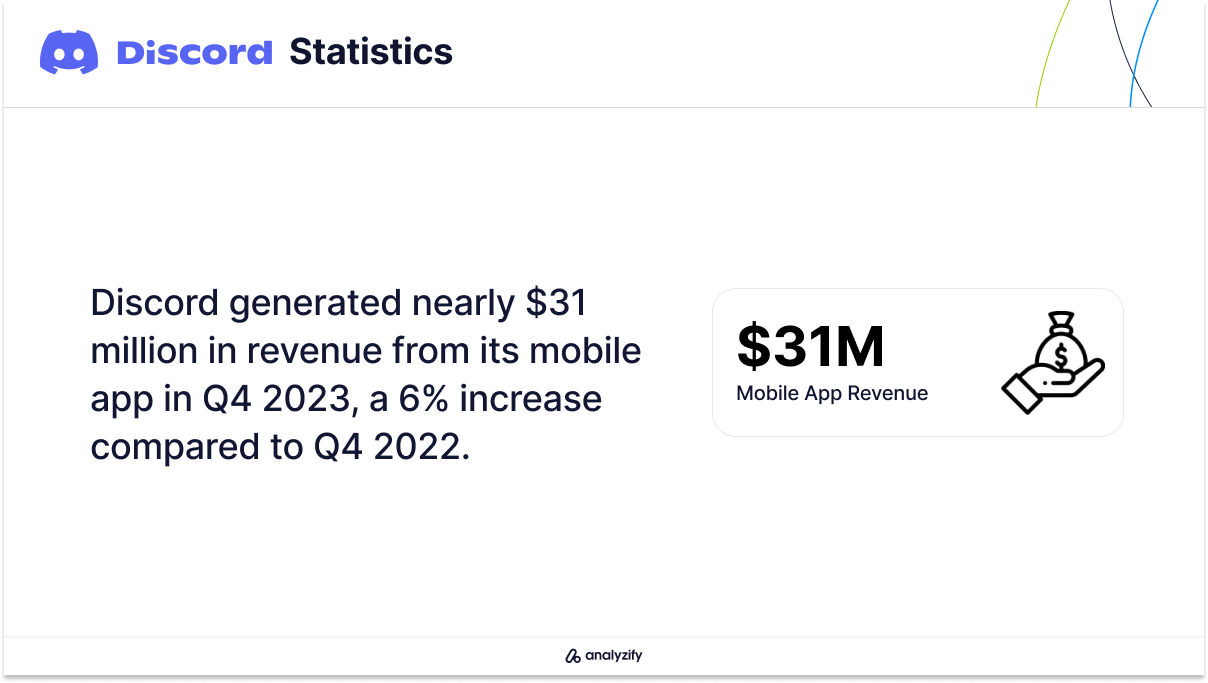 Discord Statistics

Discord generated nearly \$31 million in revenue from its mobile app in Q4 2023, a 6% increase compared to Q4 2022.

\$31M
Mobile App Revenue

$

analyzify